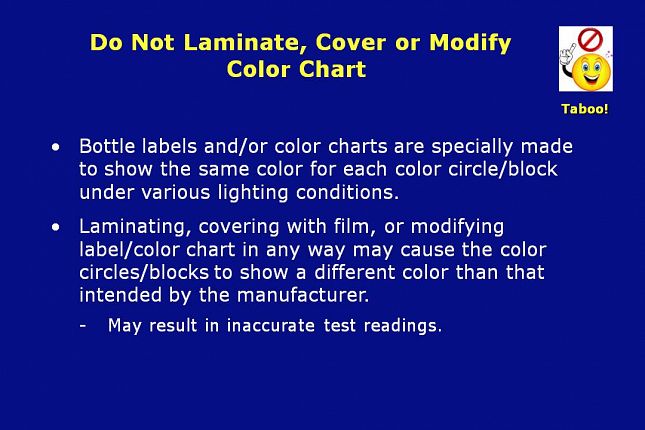 Do Not Laminate, Cover or Modify Color Chart

Taboo!

• Bottle labels and/or color charts are specially made to show the same color for each color circle/block under various lighting conditions.

• Laminating, covering with film, or modifying label/color chart in any way may cause the color circles/blocks to show a different color than that intended by the manufacturer.

- May result in inaccurate test readings.